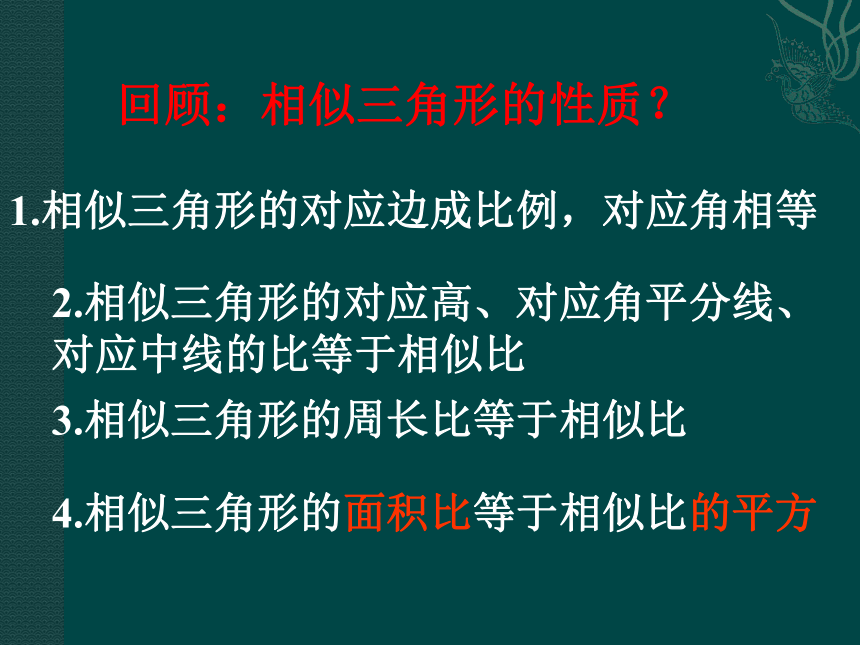 回顾：相似三角形的性质？

1.相似三角形的对应边成比例，对应角相等

2.相似三角形的对应高、对应角平分线、对应中线的比等于相似比

3.相似三角形的周长比等于相似比

4.相似三角形的面积比等于相似比的平方